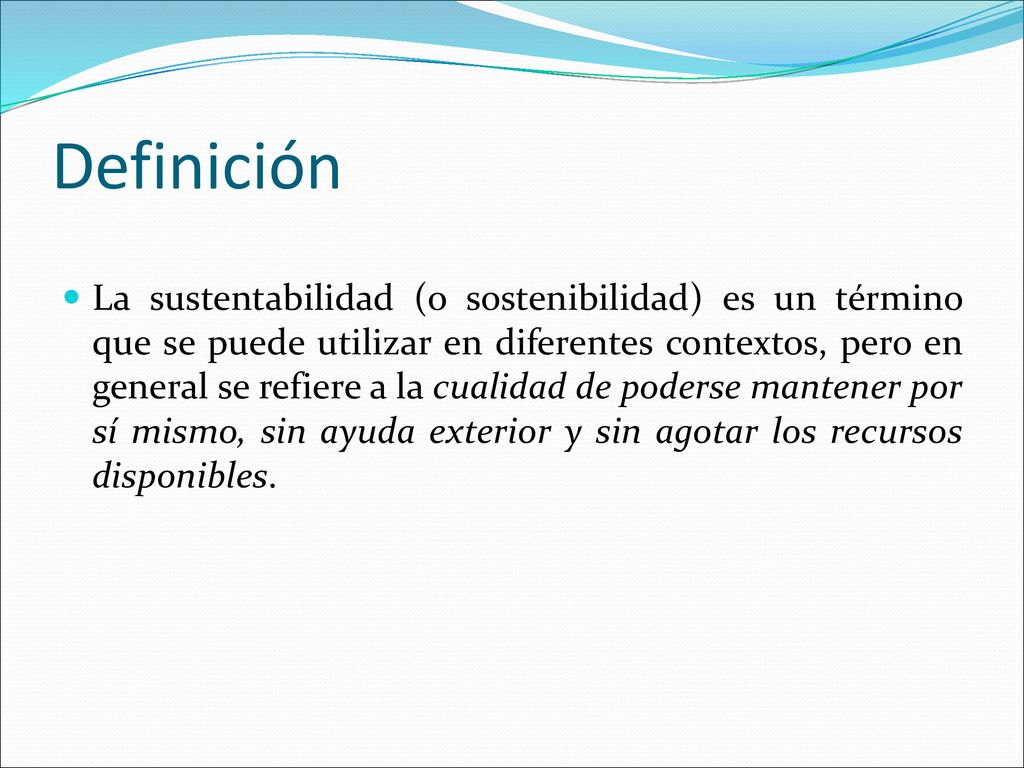 Definición

La sustentabilidad (o sostenibilidad) es un término que se puede utilizar en diferentes contextos, pero en general se refiere a la cualidad de poderse mantener por sí mismo, sin ayuda exterior y sin agotar los recursos disponibles.